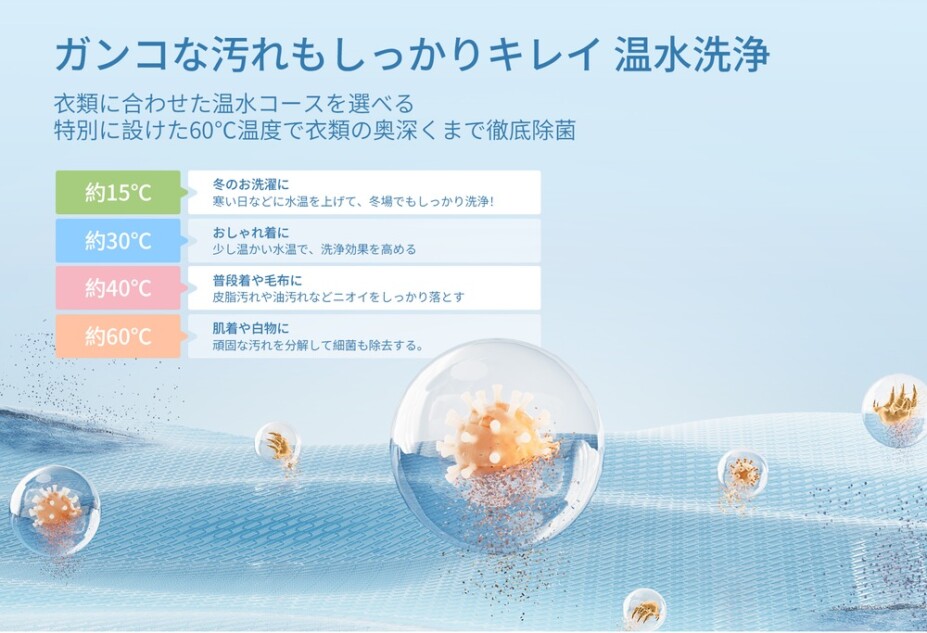 ガンコな汚れもしっかりキレイ 温水洗浄

衣類に合わせた温水コースを選べる
特別に設けた60°C温度で衣類の奥深くまで徹底除菌

約15°C
冬のお洗濯に
寒い日などに水温を上げて、冬場でもしっかり洗浄!

約30°C
おしゃれ着に
少し温かい水温で、洗浄効果を高める

約40°C
普段着や毛布に
皮脂汚れや油汚れなどニオイをしっかり落とす

約60°C
肌着や白物に
頑固な汚れを分解して細菌も除去する。